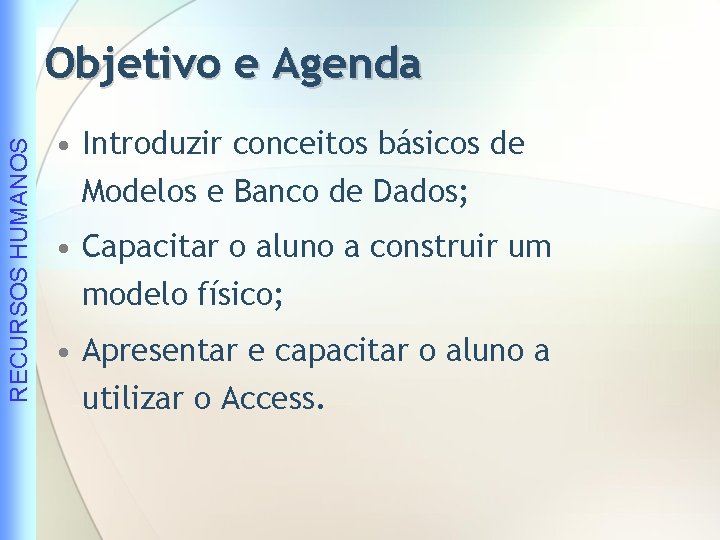 RECURSOS HUMANOS

Objetivo e Agenda

• Introduzir conceitos básicos de Modelos e Banco de Dados;

• Capacitar o aluno a construir um modelo físico;

• Apresentar e capacitar o aluno a utilizar o Access.